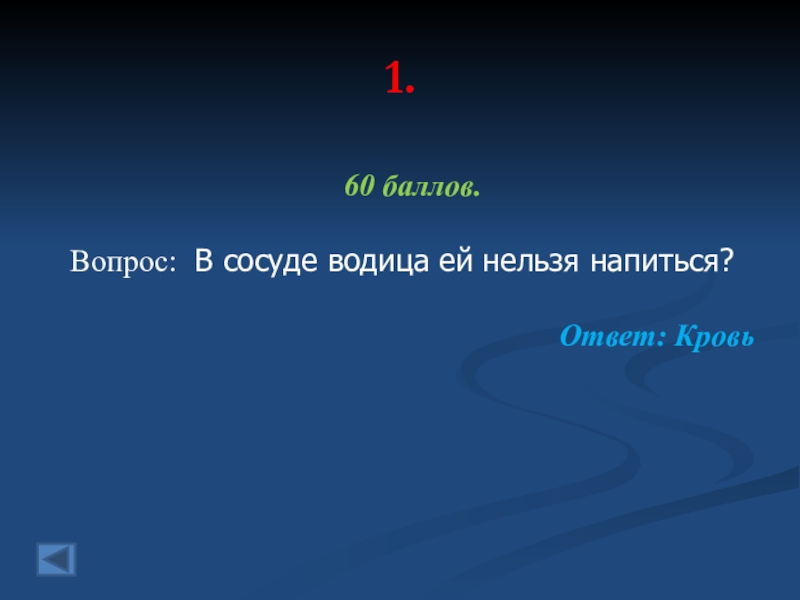 1.

60 баллов.

Вопрос: В сосуде водица ей нельзя напиться?

Ответ: Кровь